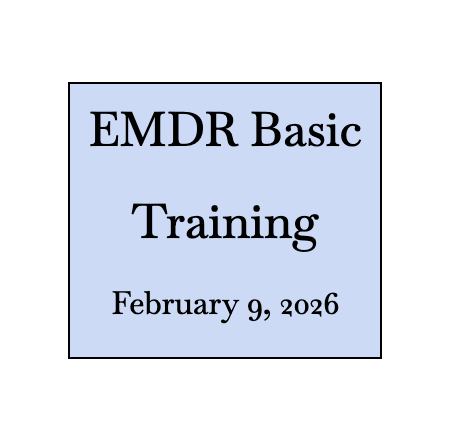 EMDR Basic Training

February 9, 2026